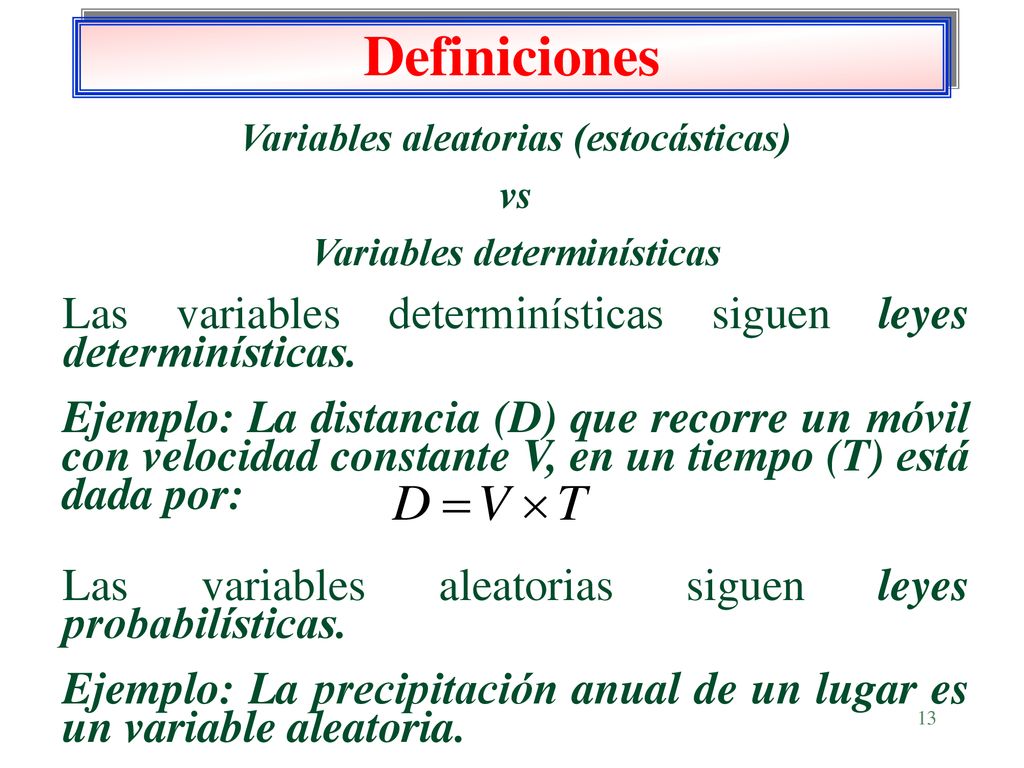 Definiciones

Variables aleatorias (estocásticas)

vs

Variables determinísticas

Las variables determinísticas siguen leyes determinísticas.

Ejemplo: La distancia (D) que recorre un móvil con velocidad constante V, en un tiempo (T) está dada por: $D = V \times T$

Las variables aleatorias siguen leyes probabilísticas.

Ejemplo: La precipitación anual de un lugar es un variable aleatoria.

13